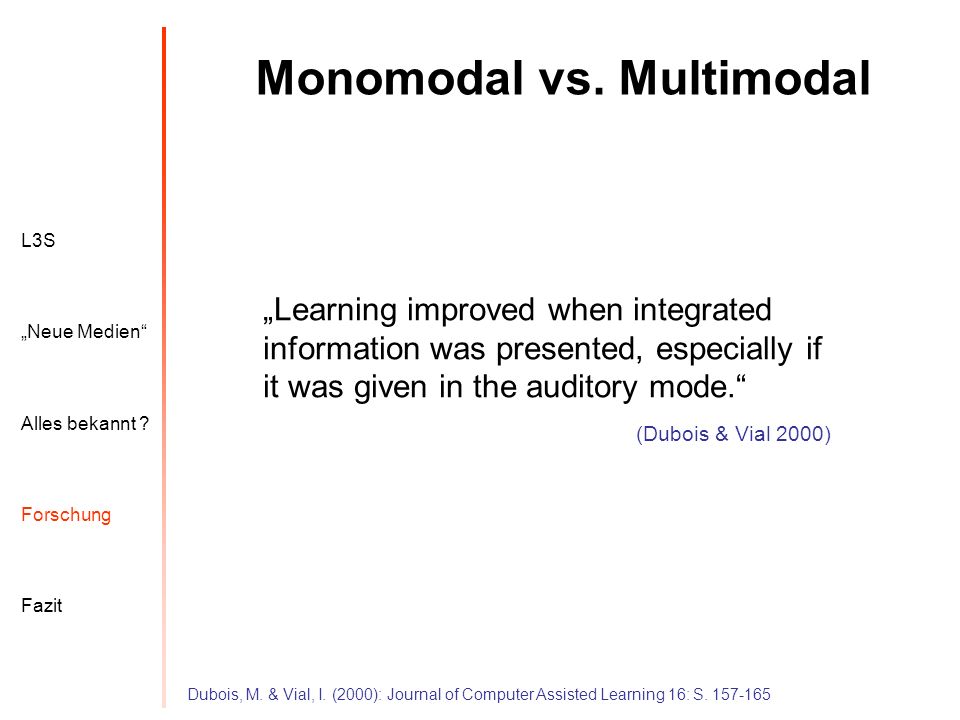 L3S

„Neue Medien“

Alles bekannt ?

Forschung

Fazit

Monomodal vs. Multimodal

„Learning improved when integrated information was presented, especially if it was given in the auditory mode.“

(Dubois & Vial 2000)

Dubois, M. & Vial, I. (2000): Journal of Computer Assisted Learning 16: S. 157-165